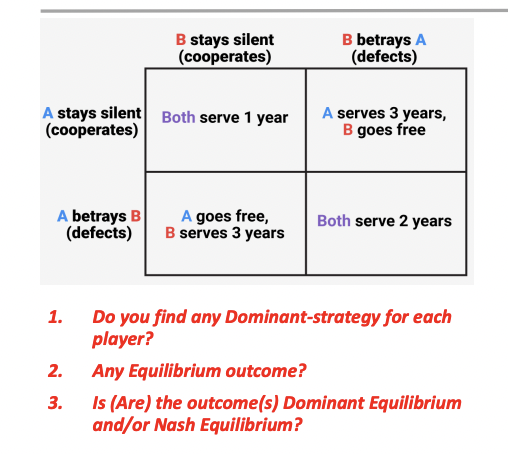 | | B stays silent (cooperates) | B betrays A (defects) |
|---|---|---|
| A stays silent (cooperates) | Both serve 1 year | A serves 3 years, B goes free |
| A betrays B (defects) | A goes free, B serves 3 years | Both serve 2 years |

1. Do you find any Dominant-strategy for each player?

2. Any Equilibrium outcome?

3. Is (Are) the outcome(s) Dominant Equilibrium and/or Nash Equilibrium?